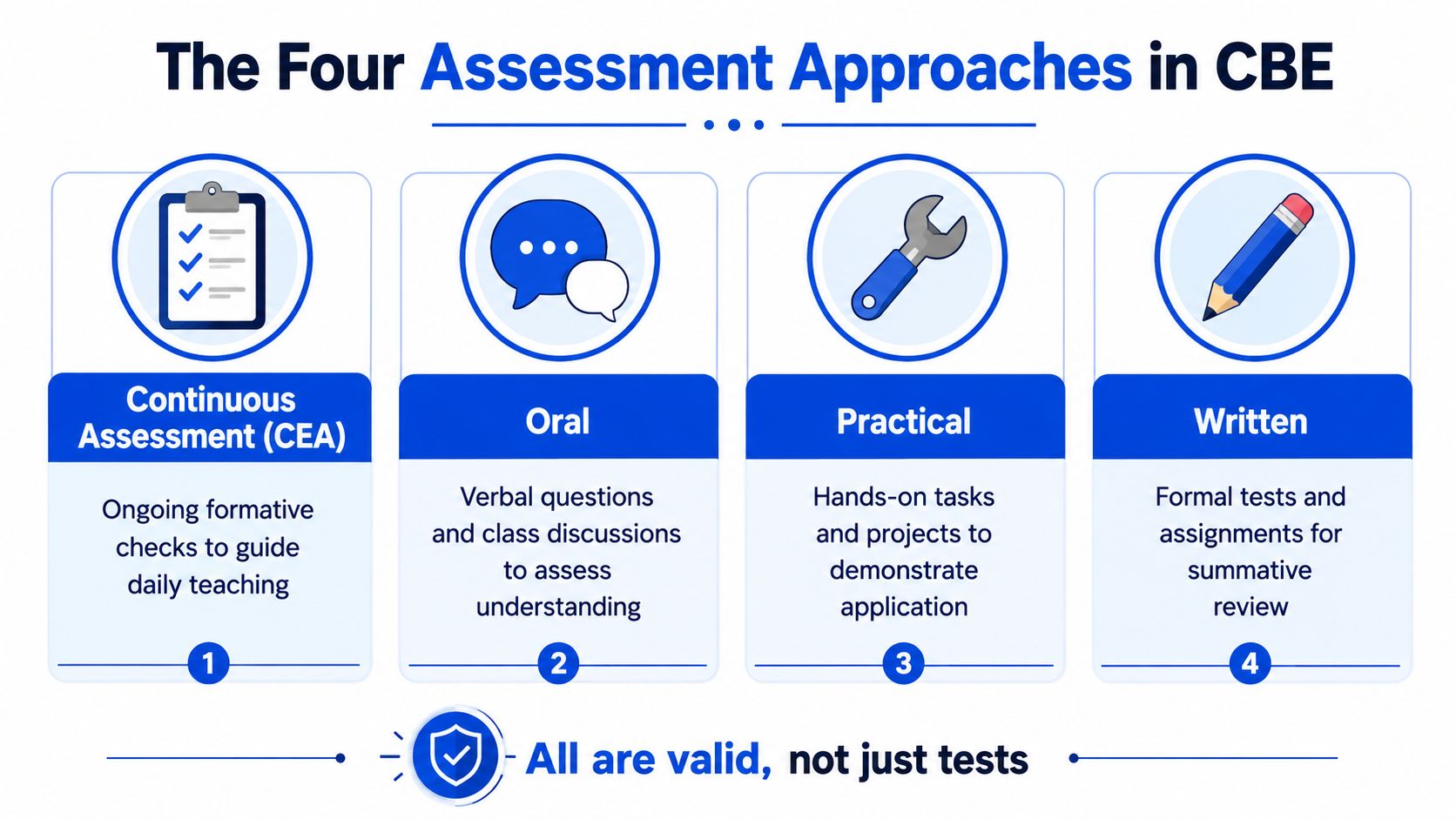 The Four Assessment Approaches in CBE

Continuous Assessment (CEA)

Ongoing formative checks to guide daily teaching

1

Oral

Verbal questions and class discussions to assess understanding

2

Practical

Hands-on tasks and projects to demonstrate application

3

Written

Formal tests and assignments for summative review

4

All are valid, not just tests